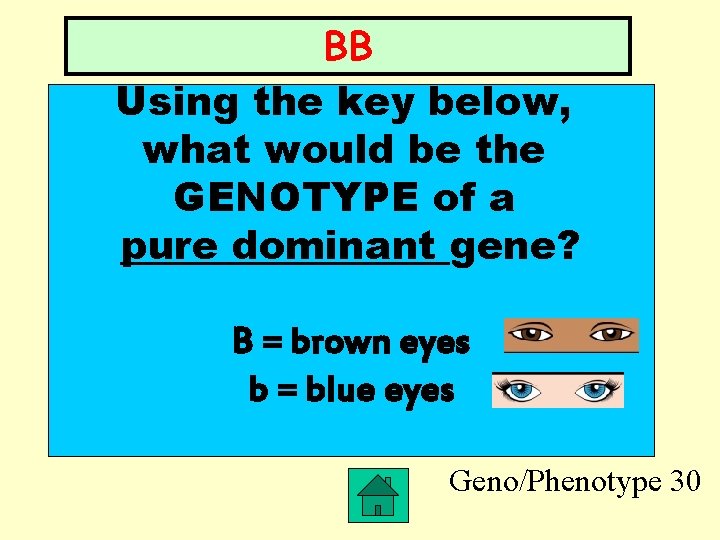 BB

Using the key below, what would be the GENOTYPE of a pure dominant gene?

B = brown eyes
b = blue eyes

Geno/Phenotype 30